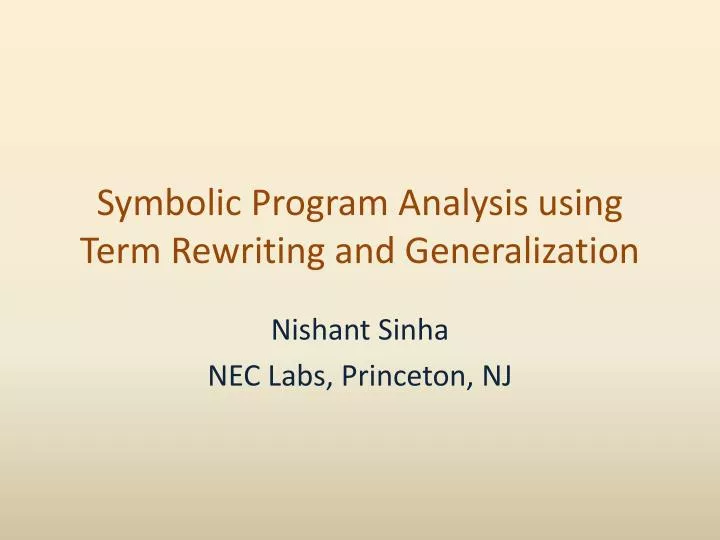 Symbolic Program Analysis using Term Rewriting and Generalization

Nishant Sinha
NEC Labs, Princeton, NJ